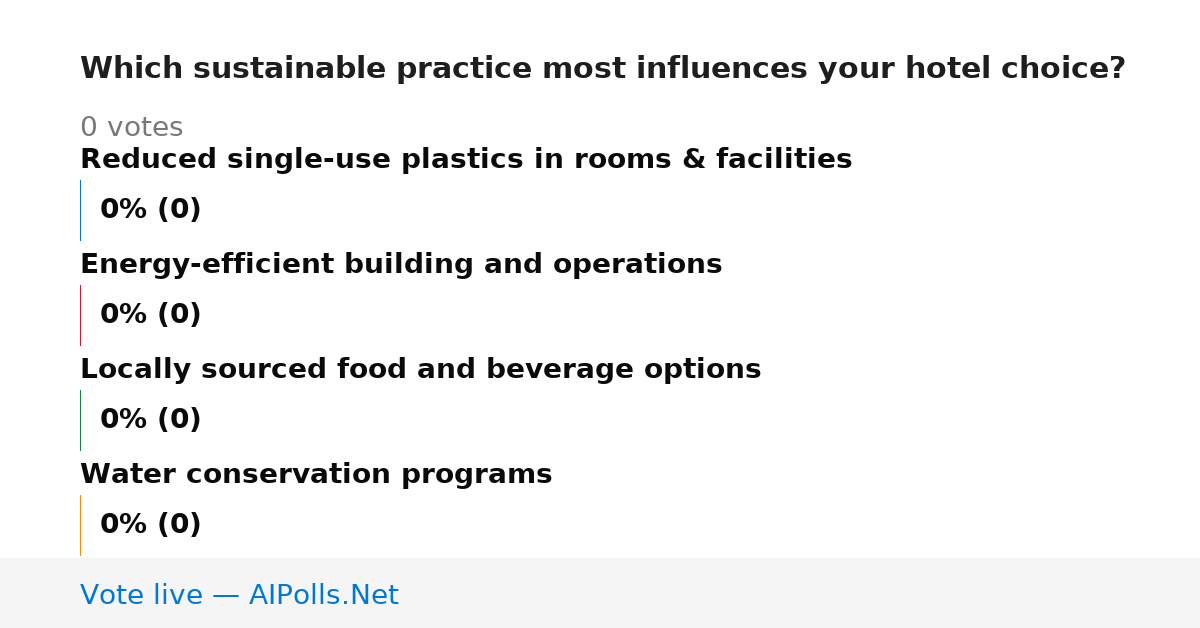 Which sustainable practice most influences your hotel choice?

0 votes

Reduced single-use plastics in rooms & facilities

0% (0)

Energy-efficient building and operations

0% (0)

Locally sourced food and beverage options

0% (0)

Water conservation programs

0% (0)

Vote live — AIPolls.Net